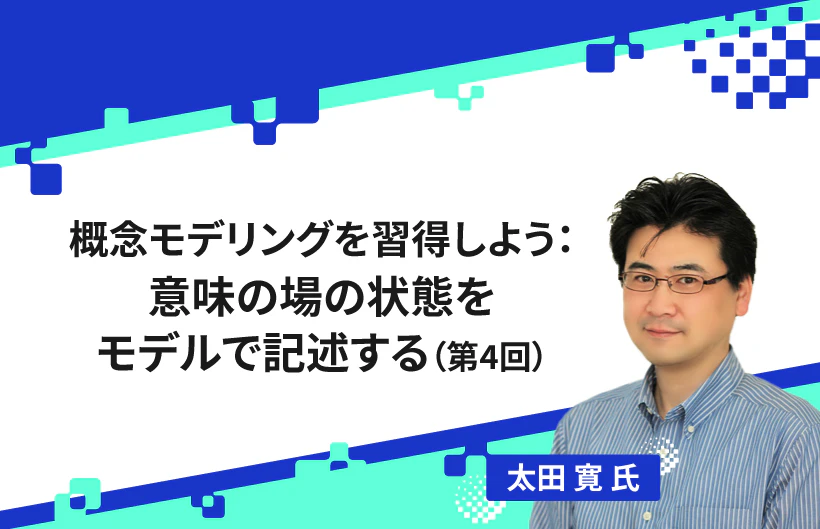 概念モデリングを習得しよう：
意味の場の状態を
モデルで記述する（第4回）

太田 寛 氏